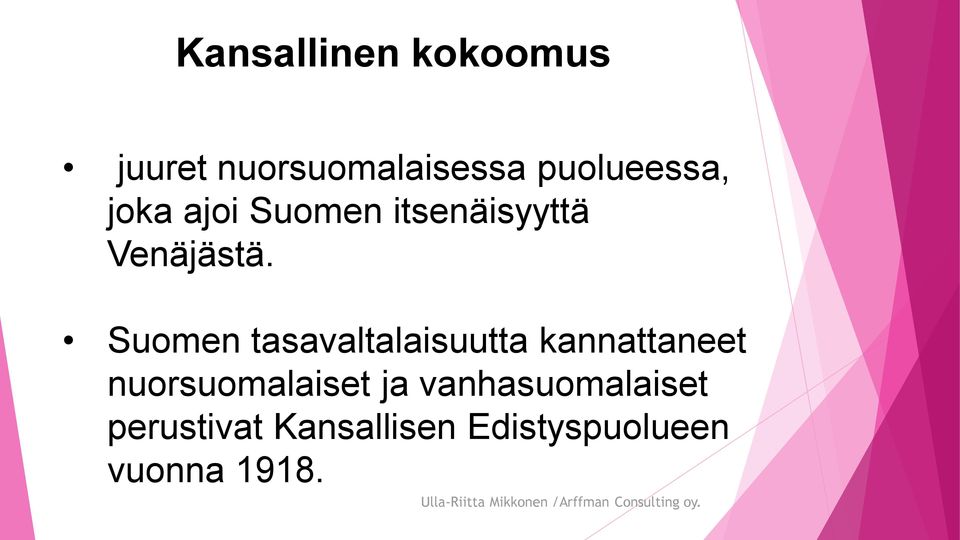 Kansallinen kokoomus

• juuret nuorsuomalaisessa puolueessa, joka ajoi Suomen itsenäisyyttä Venäjästä.

• Suomen tasavaltalaisuutta kannattaneet nuorsuomalaiset ja vanhasuomalaiset perustivat Kansallisen Edistyspuolueen vuonna 1918.

Ulla-Riitta Mikkonen /Arffman Consulting oy.